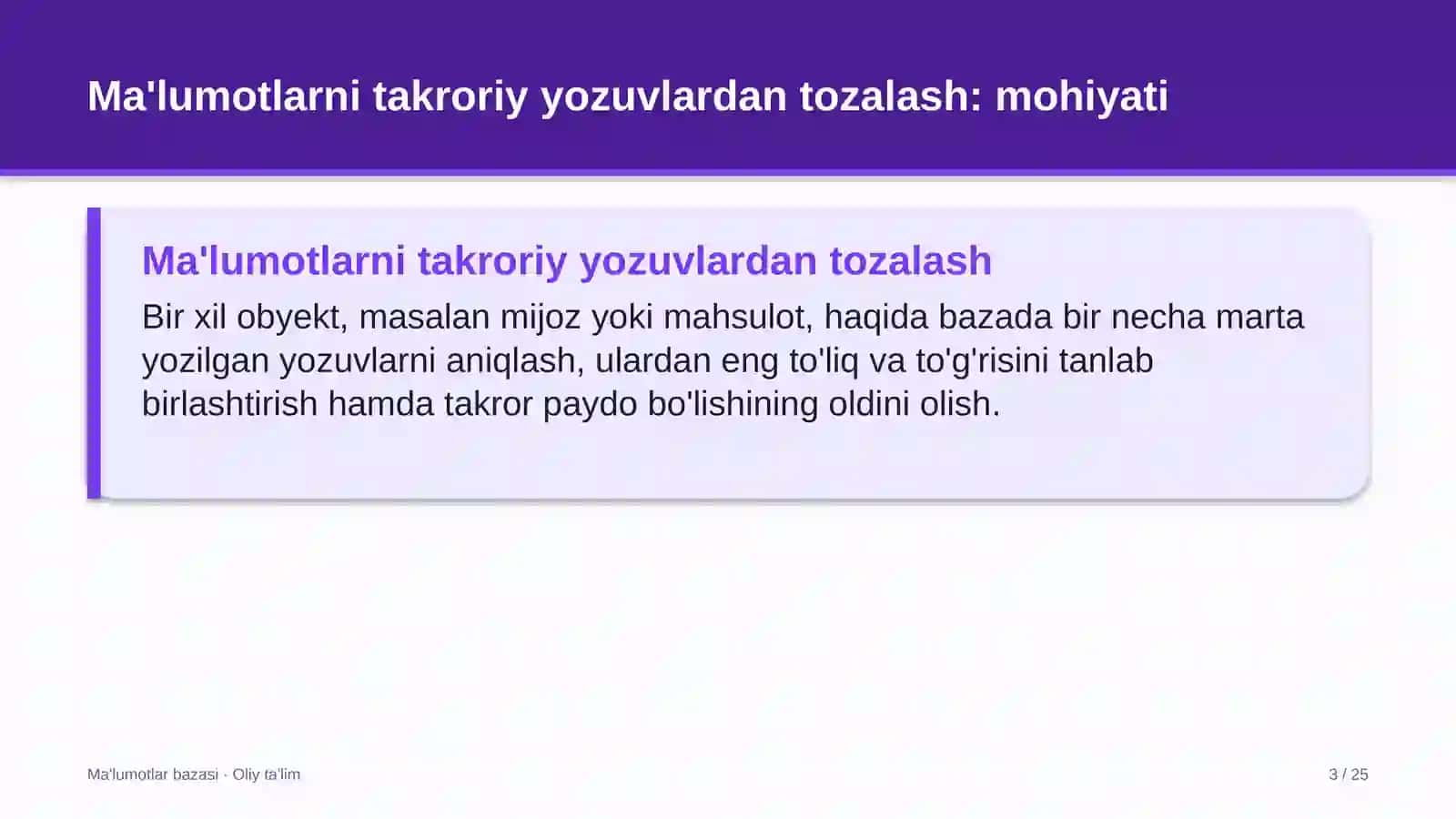 Ma'lumotlarni takroriy yozuvlardan tozalash: mohiyati

Ma'lumotlarni takroriy yozuvlardan tozalash

Bir xil obyekt, masalan mijoz yoki mahsulot, haqida bazada bir necha marta yozilgan yozuvlarni aniqlash, ulardan eng to'liq va to'g'risini tanlab birlashtirish hamda takror paydo bo'lishining oldini olish.

Ma'lumotlar bazasi · Oliy ta'lim

3 / 25